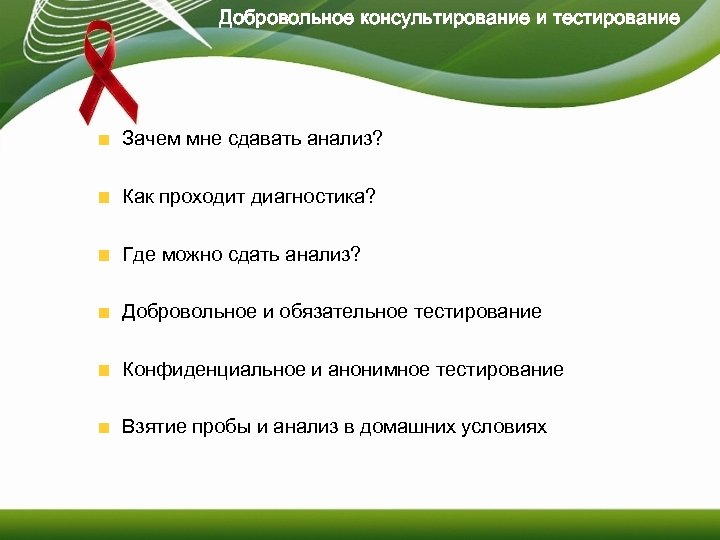 Добровольное консультирование и тестирование

Зачем мне сдавать анализ?

Как проходит диагностика?

Где можно сдать анализ?

Добровольное и обязательное тестирование

Конфиденциальное и анонимное тестирование

Взятие пробы и анализ в домашних условиях